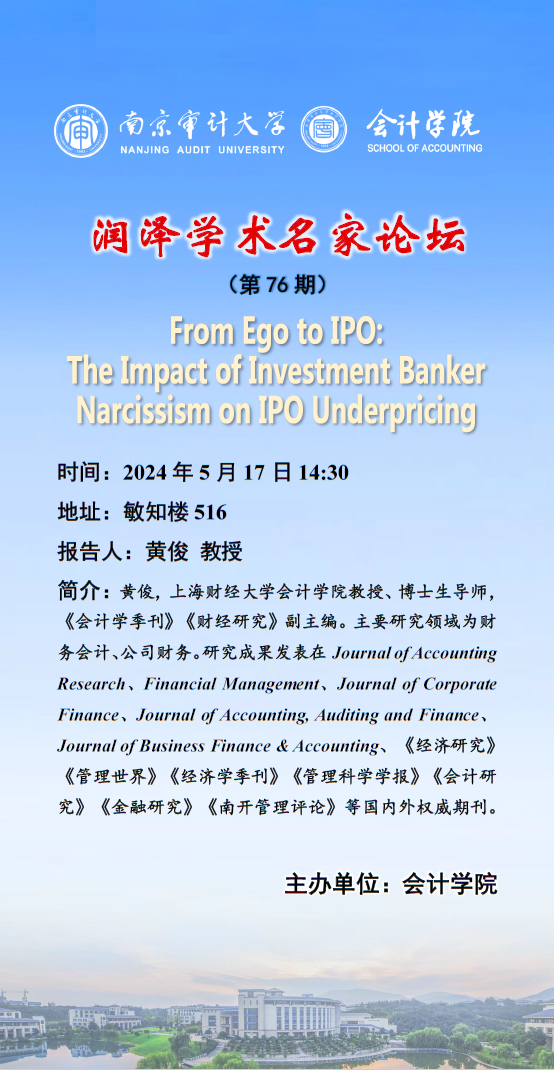 南京审计大学
NANJING AUDIT UNIVERSITY
会计学院
SCHOOL OF ACCOUNTING

润泽学术名家论坛

（第 76 期）

From Ego to IPO:
The Impact of Investment Banker Narcissism on IPO Underpricing

时间：2024 年 5 月 17 日 14:30

地址：敏知楼 516

报告人：黄俊 教授

简介：黄俊，上海财经大学会计学院教授、博士生导师，《会计学季刊》《财经研究》副主编。主要研究领域为财务会计、公司财务。研究成果发表在 Journal of Accounting Research、Financial Management、Journal of Corporate Finance、Journal of Accounting, Auditing and Finance、Journal of Business Finance & Accounting、《经济研究》《管理世界》《经济学季刊》《管理科学学报》《会计研究》《金融研究》《南开管理评论》等国内外权威期刊。

主办单位：会计学院